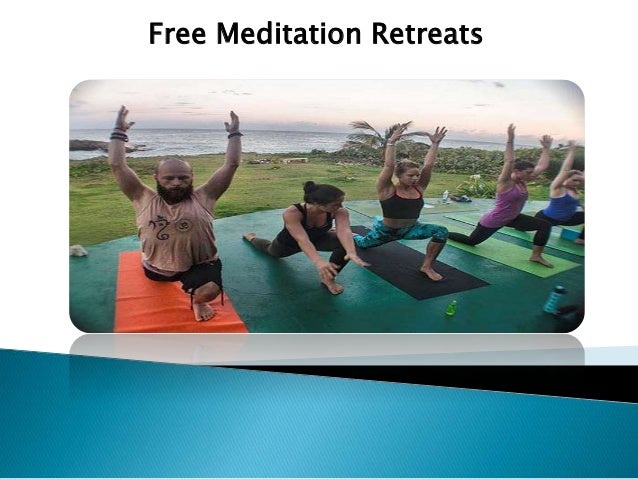 Free Meditation Retreats